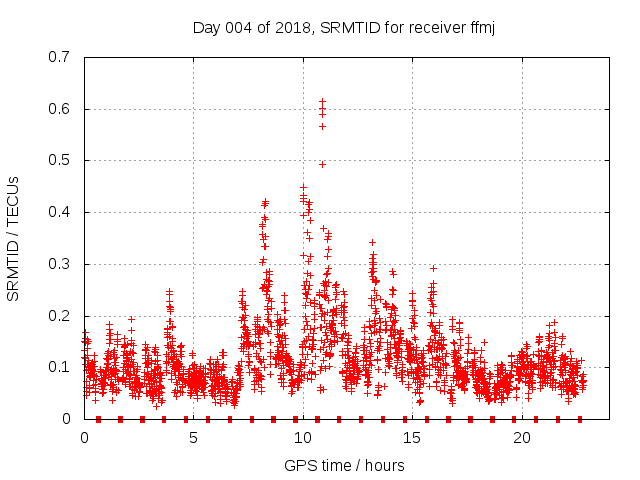 Day 004 of 2018, SRMTID for receiver ffmj

SRMTID / TECUs

0.7
0.6
0.5
0.4
0.3
0.2
0.1
0

0
5
10
15
20

GPS time / hours